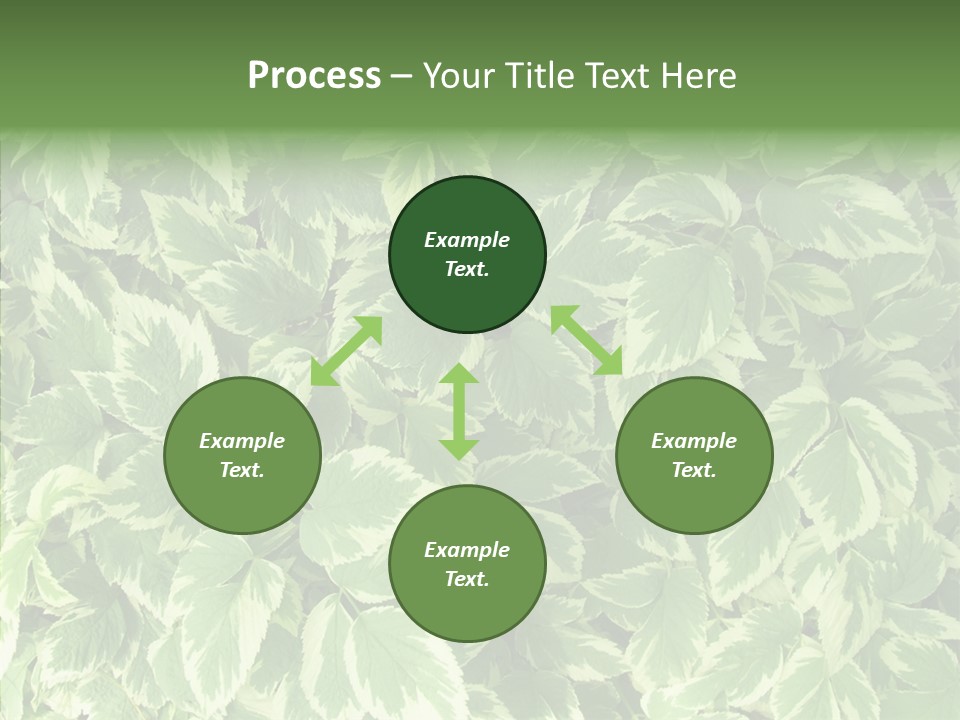 Process – Your Title Text Here

Example Text.

Example Text.

Example Text.

Example Text.